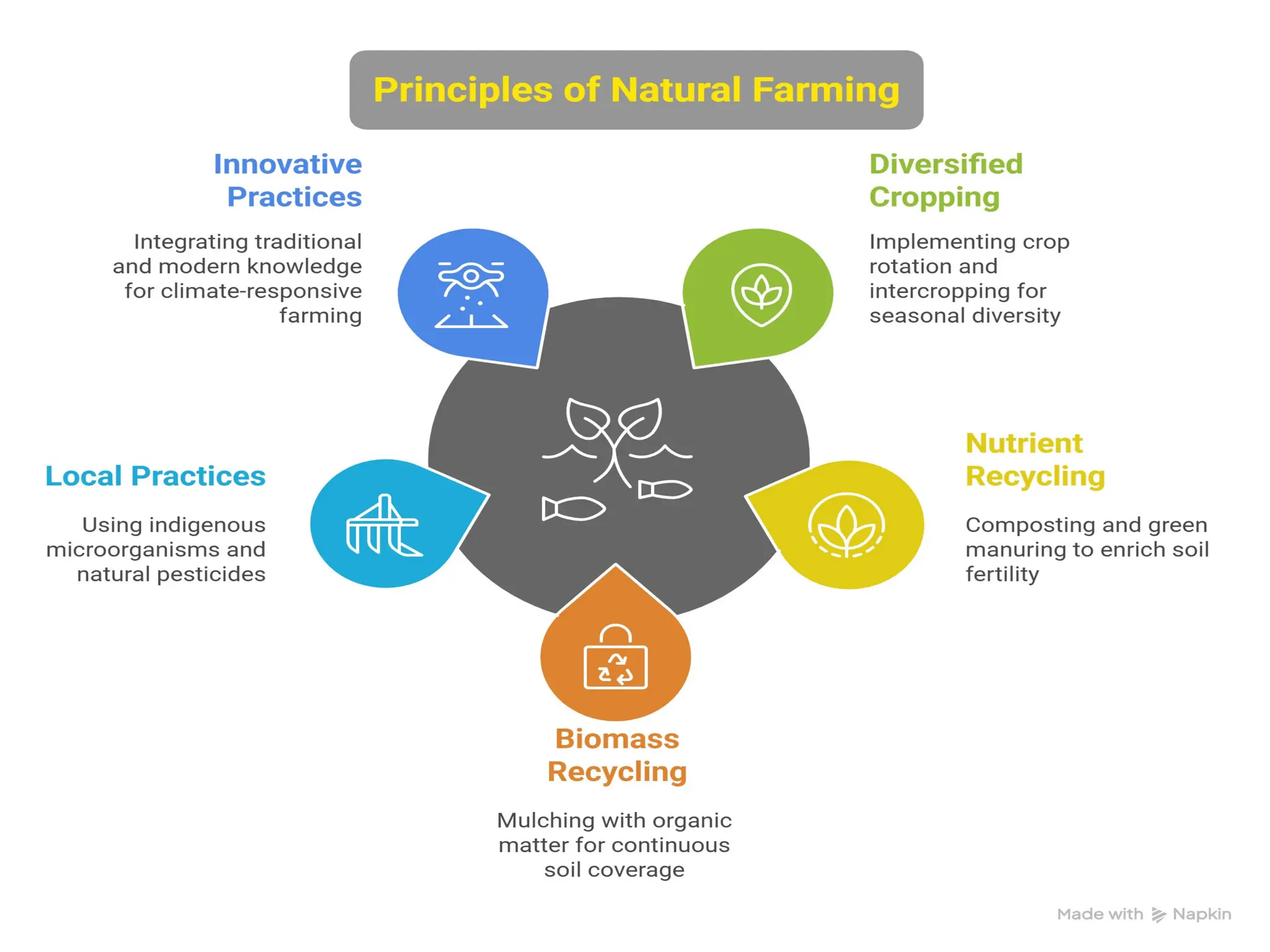 Principles of Natural Farming

Innovative Practices

Integrating traditional and modern knowledge for climate-responsive farming

Diversified Cropping

Implementing crop rotation and intercropping for seasonal diversity

Local Practices

Using indigenous microorganisms and natural pesticides

Nutrient Recycling

Composting and green manuring to enrich soil fertility

Biomass Recycling

Mulching with organic matter for continuous soil coverage

Made with Napkin